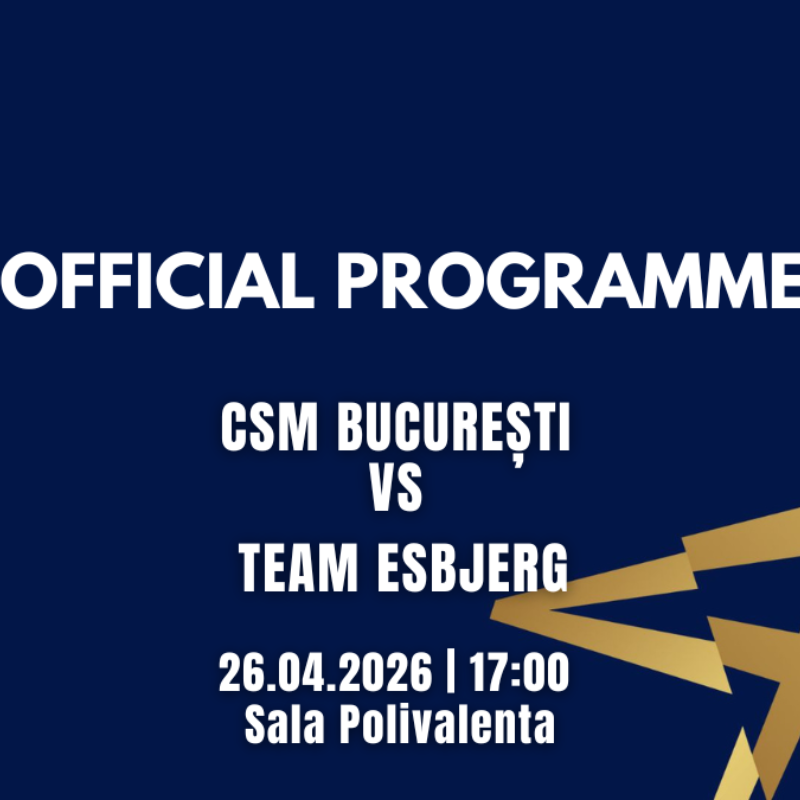 OFFICIAL PROGRAMME

CSM BUCUREȘTI
VS
TEAM ESBJERG

26.04.2026 | 17:00
Sala Polivalenta